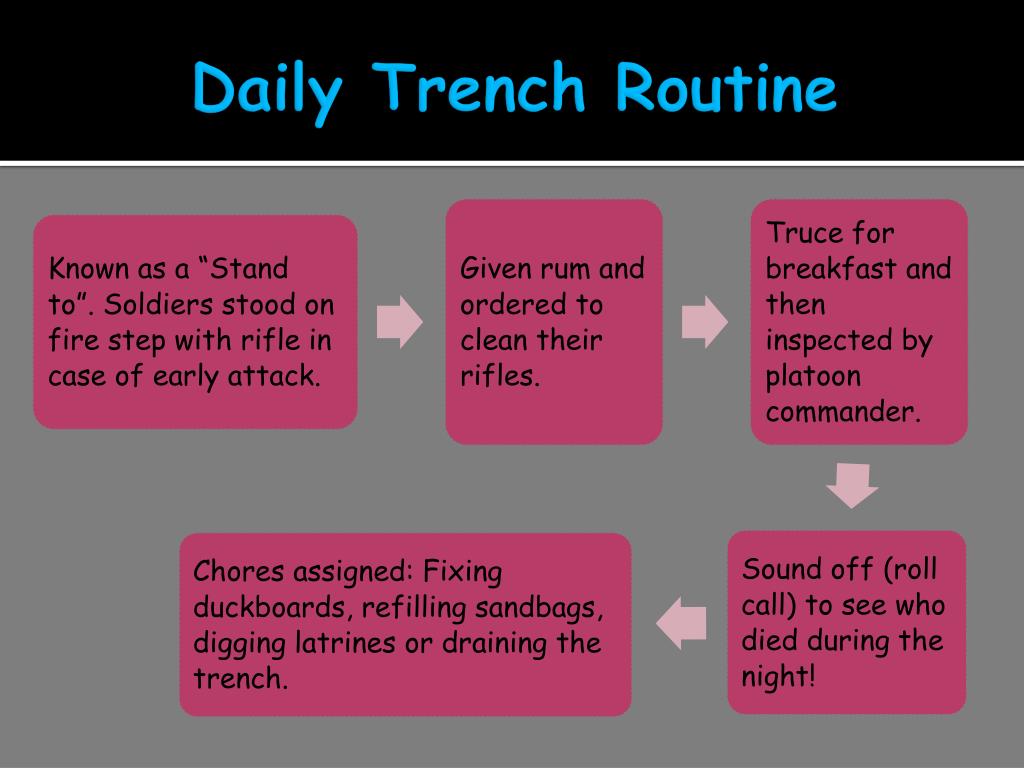 Daily Trench Routine

Known as a “Stand to”. Soldiers stood on fire step with rifle in case of early attack.

Given rum and ordered to clean their rifles.

Truce for breakfast and then inspected by platoon commander.

Sound off (roll call) to see who died during the night!

Chores assigned: Fixing duckboards, refilling sandbags, digging latrines or draining the trench.